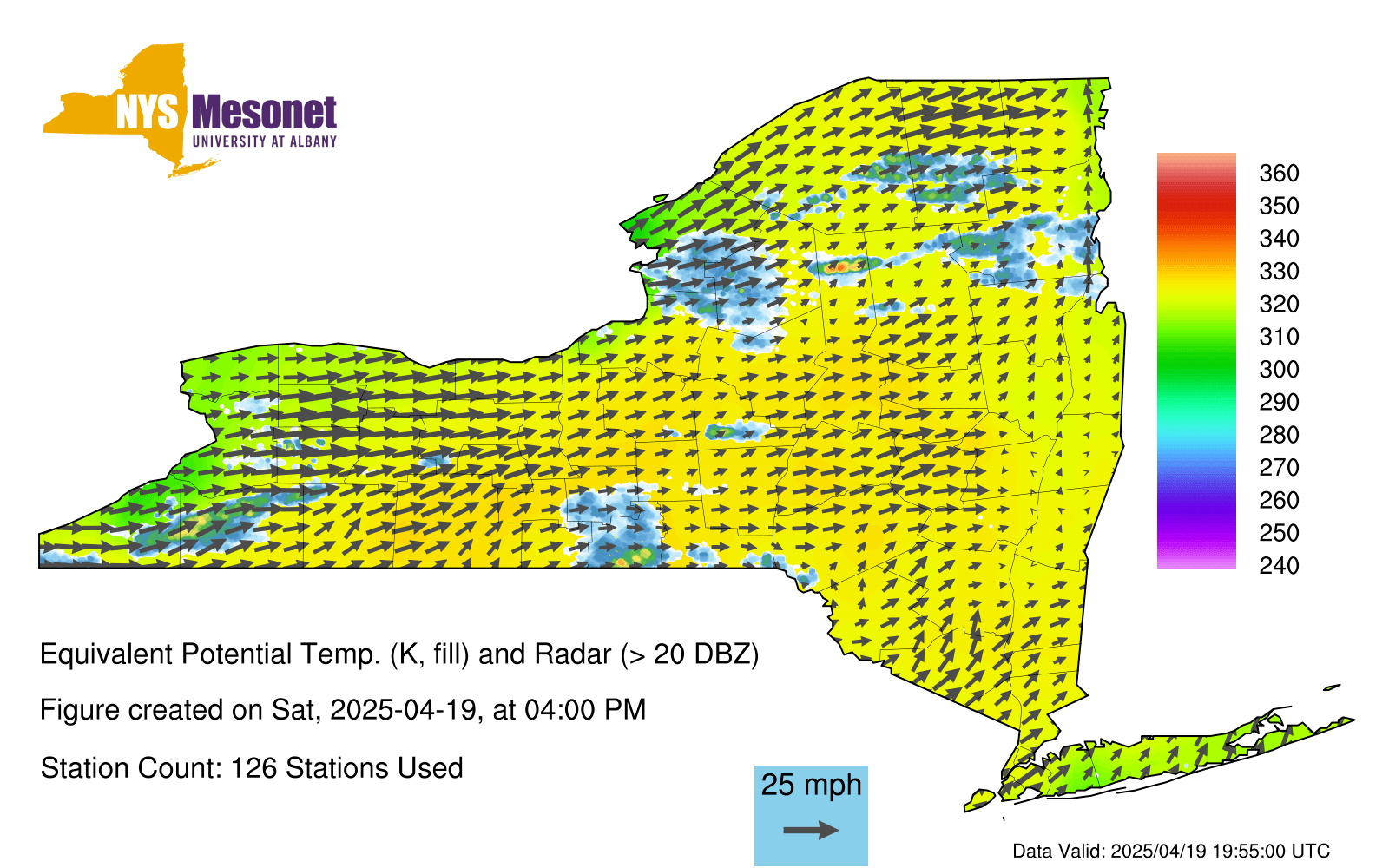 NYS Mesonet
UNIVERSITY AT ALBANY

360
350
340
330
320
310
300
290
280
270
260
250
240

Equivalent Potential Temp. (K, fill) and Radar (> 20 DBZ)

Figure created on Sat, 2025-04-19, at 04:00 PM

Station Count: 126 Stations Used

25 mph

Data Valid: 2025/04/19 19:55:00 UTC